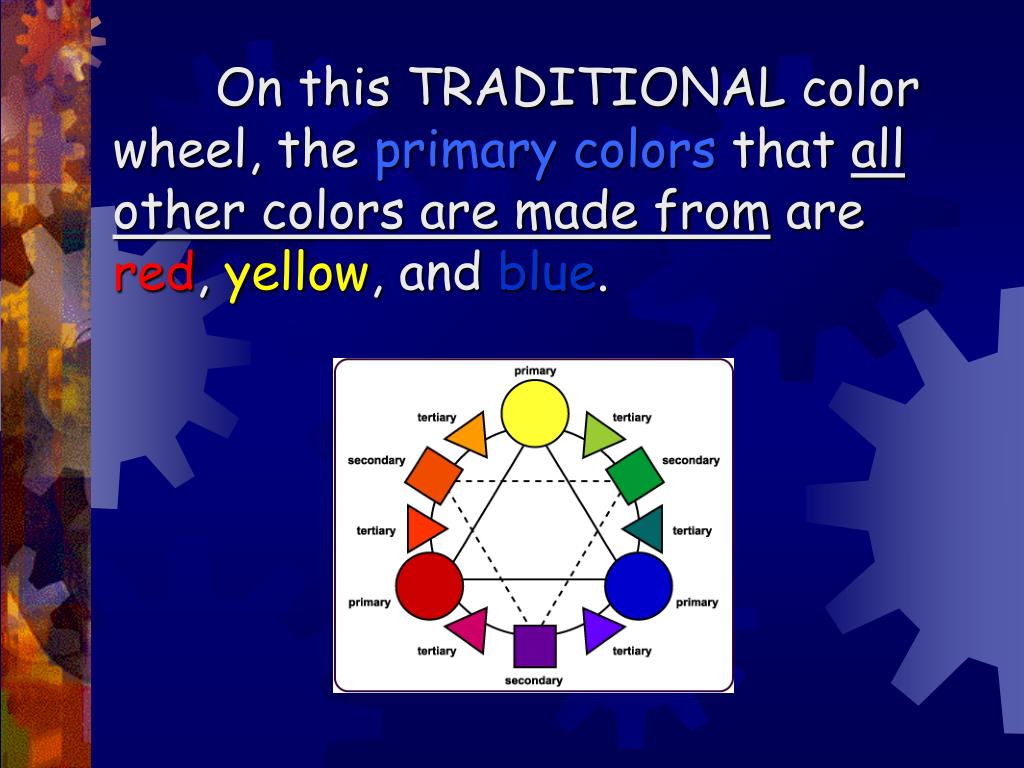 On this TRADITIONAL color wheel, the primary colors that all other colors are made from are red, yellow, and blue.

primary
tertiary
tertiary
secondary
secondary
tertiary
tertiary
primary
primary
tertiary
tertiary
secondary